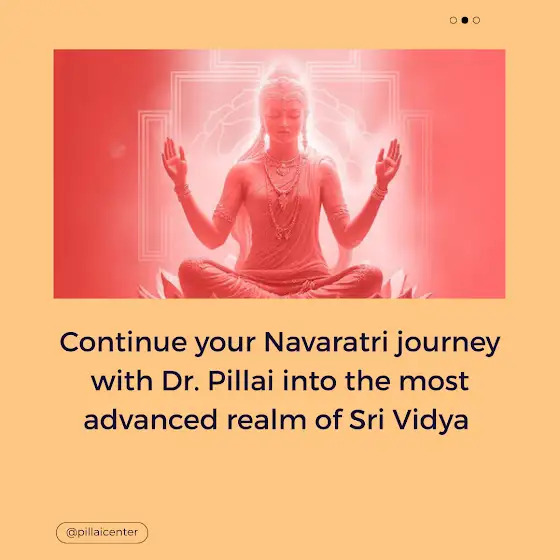 Continue your Navaratri journey with Dr. Pillai into the most advanced realm of Sri Vidya

@pillaicenter